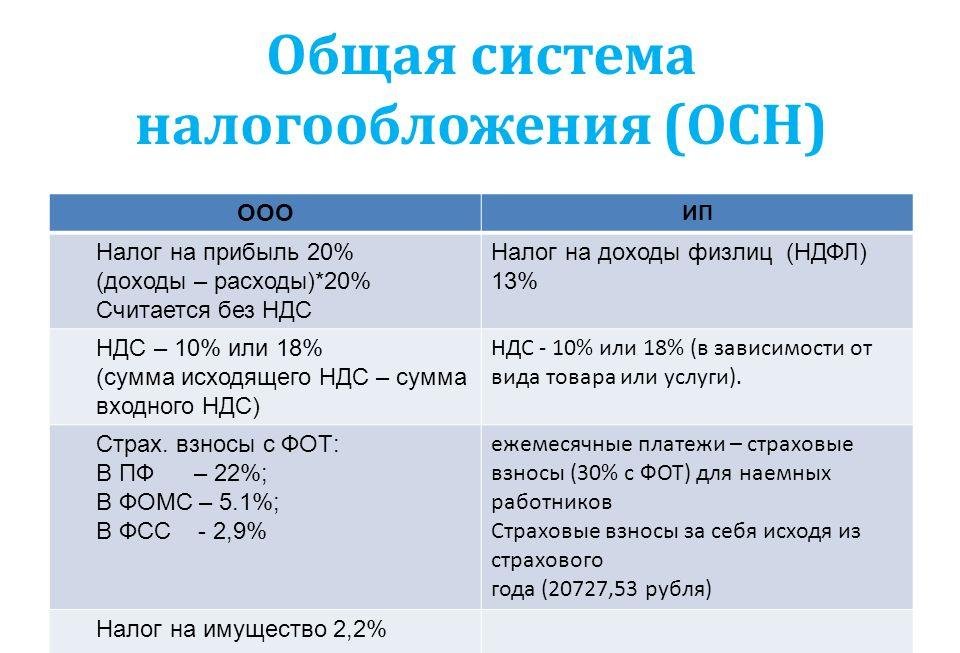 Общая система налогообложения (ОСН)

| ООО | ИП |
|---|---|
| Налог на прибыль 20% (доходы – расходы)*20% Считается без НДС | Налог на доходы физлиц (НДФЛ) 13% |
| НДС – 10% или 18% (сумма исходящего НДС – сумма входного НДС) | НДС - 10% или 18% (в зависимости от вида товара или услуги). |
| Страх. взносы с ФОТ: В ПФ – 22%; В ФОМС – 5.1%; В ФСС - 2,9% | ежемесячные платежи – страховые взносы (30% с ФОТ) для наемных работников Страховые взносы за себя исходя из страхового года (20727,53 рубля) |
| Налог на имущество 2,2% | |